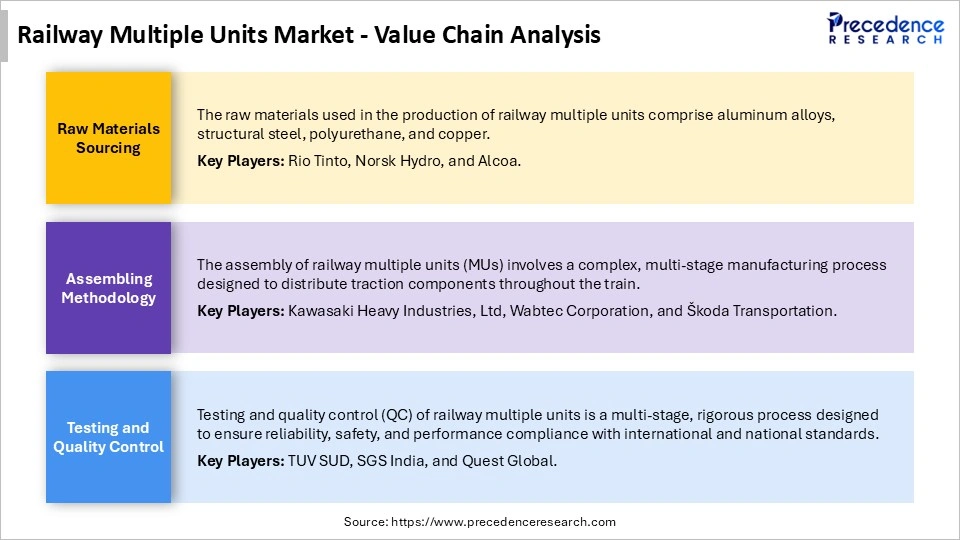 Railway Multiple Units Market - Value Chain Analysis

Precedence RESEARCH

Raw Materials Sourcing

The raw materials used in the production of railway multiple units comprise aluminum alloys, structural steel, polyurethane, and copper.

Key Players: Rio Tinto, Norsk Hydro, and Alcoa.

Assembling Methodology

The assembly of railway multiple units (MUs) involves a complex, multi-stage manufacturing process designed to distribute traction components throughout the train.

Key Players: Kawasaki Heavy Industries, Ltd, Wabtec Corporation, and Škoda Transportation.

Testing and Quality Control

Testing and quality control (QC) of railway multiple units is a multi-stage, rigorous process designed to ensure reliability, safety, and performance compliance with international and national standards.

Key Players: TUV SUD, SGS India, and Quest Global.

Source: https://www.precedenceresearch.com